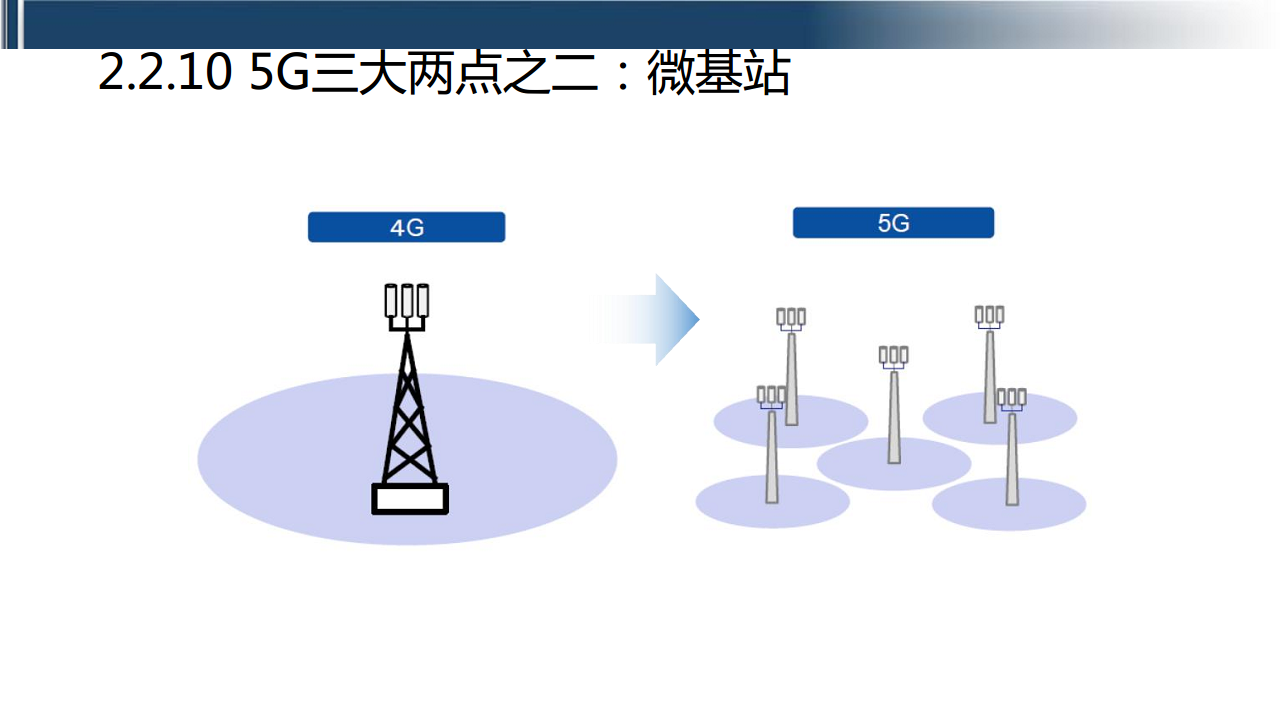 2.2.10 5G三大两点之二：微基站

4G

5G